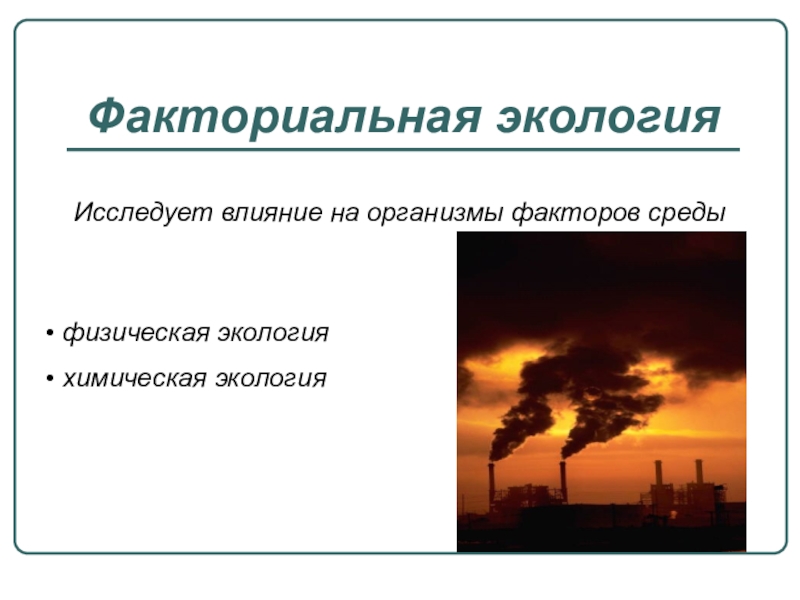 Факториальная экология

Исследует влияние на организмы факторов среды

• физическая экология
• химическая экология